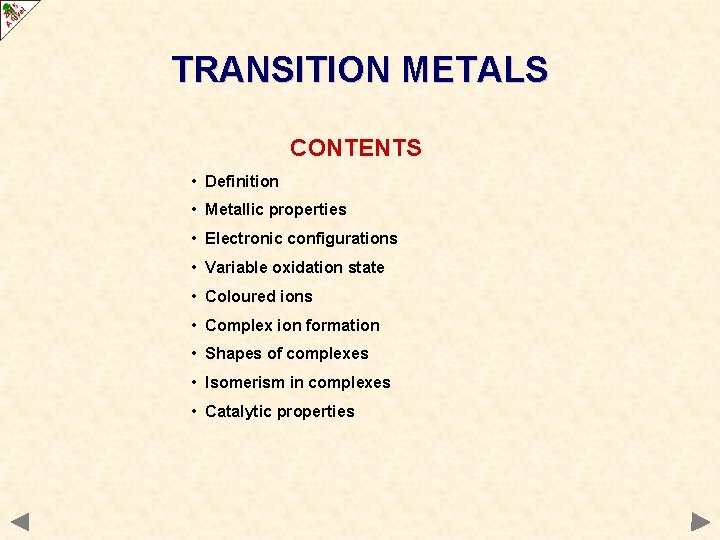 2015 A level

TRANSITION METALS

CONTENTS

• Definition
• Metallic properties
• Electronic configurations
• Variable oxidation state
• Coloured ions
• Complex ion formation
• Shapes of complexes
• Isomerism in complexes
• Catalytic properties